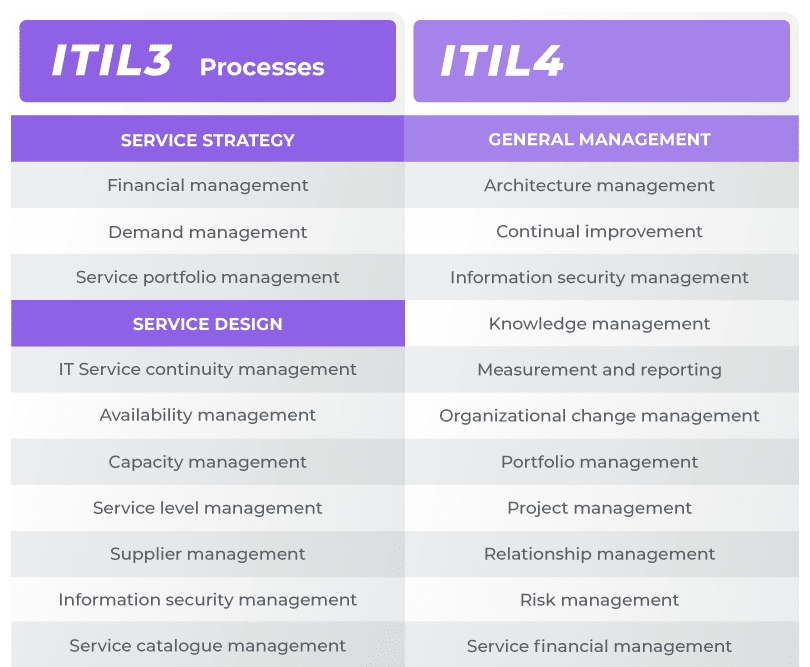 | ITIL3 Processes | ITIL4 |
|---|---|
| SERVICE STRATEGY | GENERAL MANAGEMENT |
| Financial management | Architecture management |
| Demand management | Continual improvement |
| Service portfolio management | Information security management |
| SERVICE DESIGN | Knowledge management |
| IT Service continuity management | Measurement and reporting |
| Availability management | Organizational change management |
| Capacity management | Portfolio management |
| Service level management | Project management |
| Supplier management | Relationship management |
| Information security management | Risk management |
| Service catalogue management | Service financial management |